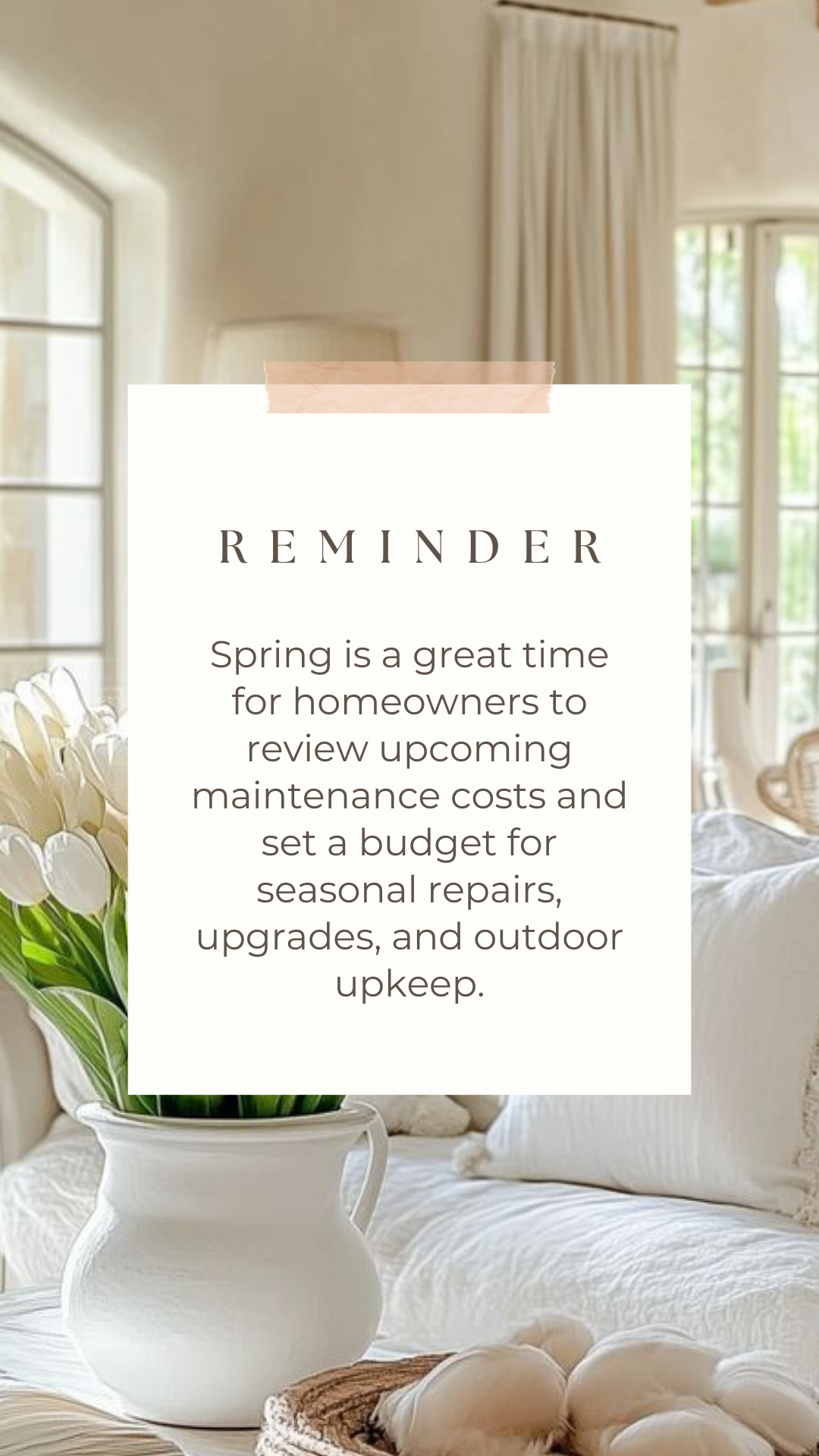 REMINDER

Spring is a great time for homeowners to review upcoming maintenance costs and set a budget for seasonal repairs, upgrades, and outdoor upkeep.